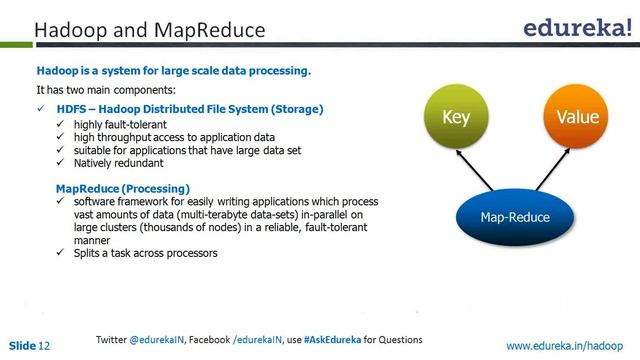 Hadoop and MapReduce

edureka!

Hadoop is a system for large scale data processing.

It has two main components:

✓ HDFS – Hadoop Distributed File System (Storage)
✓ highly fault-tolerant
✓ high throughput access to application data
✓ suitable for applications that have large data set
✓ Natively redundant

MapReduce (Processing)
✓ software framework for easily writing applications which process vast amounts of data (multi-terabyte data-sets) in-parallel on large clusters (thousands of nodes) in a reliable, fault-tolerant manner
✓ Splits a task across processors

Key

Value

Map-Reduce

Slide 12

Twitter @edurekaIN, Facebook /edurekaIN, use #AskEdureka for Questions

www.edureka.in/hadoop